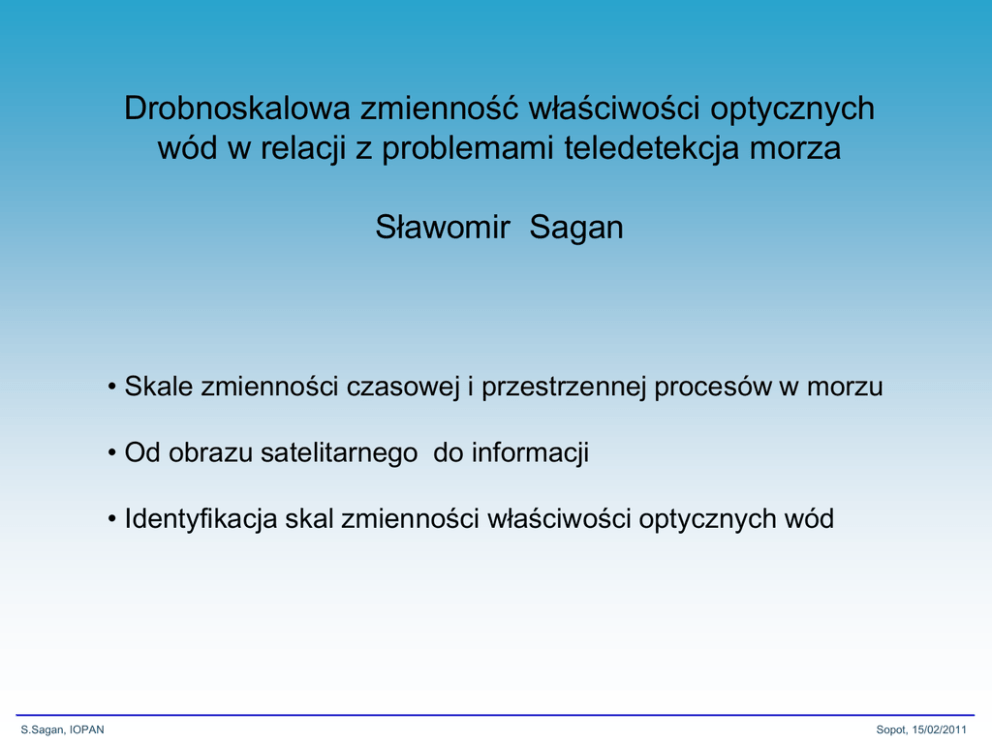 Drobnoskalowa zmienność właściwości optycznych wód w relacji z problemami teledetekcja morza

Sławomir Sagan

• Skale zmienności czasowej i przestrzennej procesów w morzu

• Od obrazu satelitarnego do informacji

• Identyfikacja skal zmienności właściwości optycznych wód

S.Sagan, IOPAN

Sopot, 15/02/2011